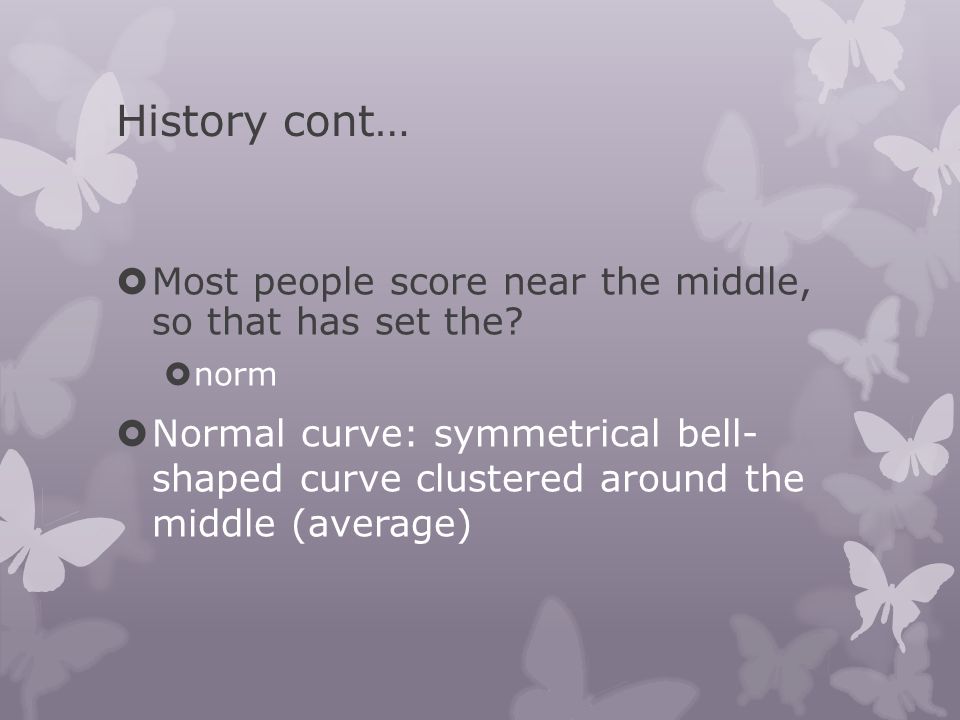 History cont…

Most people score near the middle, so that has set the?

norm

Normal curve: symmetrical bell-shaped curve clustered around the middle (average)